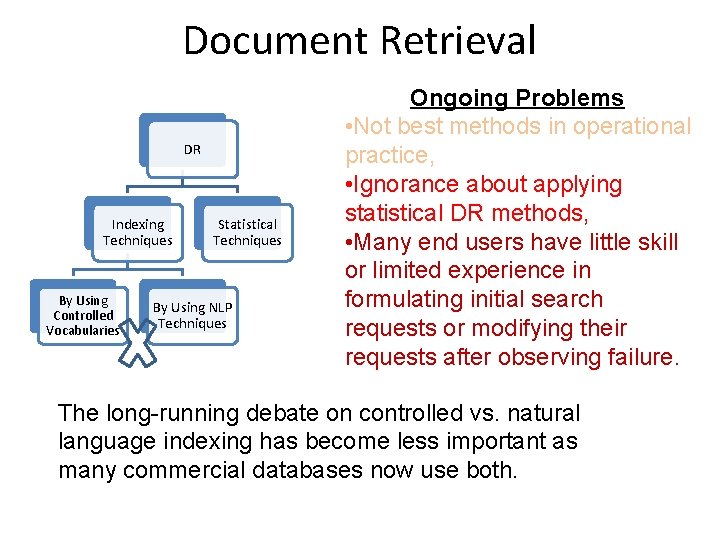 Document Retrieval

DR

Indexing Techniques

Statistical Techniques

By Using Controlled Vocabularies

By Using NLP Techniques

Ongoing Problems

•Not best methods in operational practice,

•Ignorance about applying statistical DR methods,

•Many end users have little skill or limited experience in formulating initial search requests or modifying their requests after observing failure.

The long-running debate on controlled vs. natural language indexing has become less important as many commercial databases now use both.